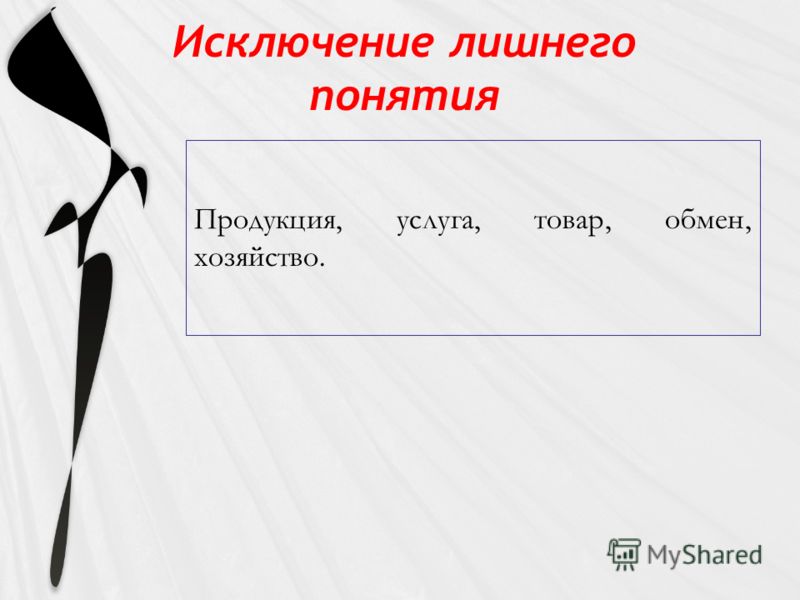 Исключение лишнего понятия

Продукция, услуга, товар, обмен, хозяйство.

MyShared